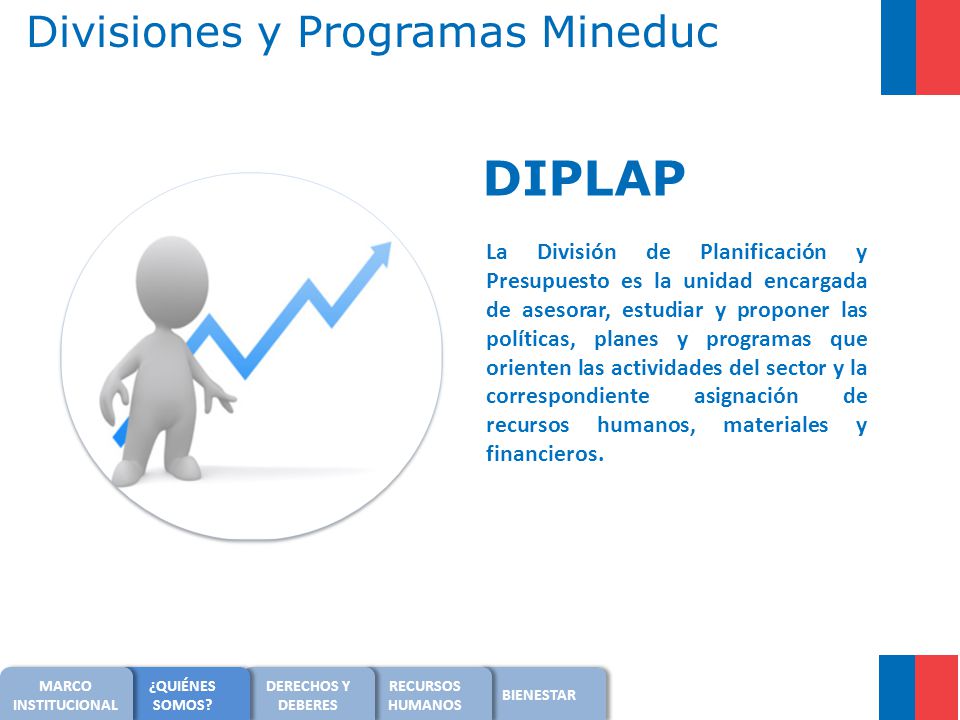 Divisiones y Programas Mineduc

DIPLAP

La División de Planificación y Presupuesto es la unidad encargada de asesorar, estudiar y proponer las políticas, planes y programas que orienten las actividades del sector y la correspondiente asignación de recursos humanos, materiales y financieros.

MARCO INSTITUCIONAL
¿QUIÉNES SOMOS?
DERECHOS Y DEBERES
RECURSOS HUMANOS
BIENESTAR